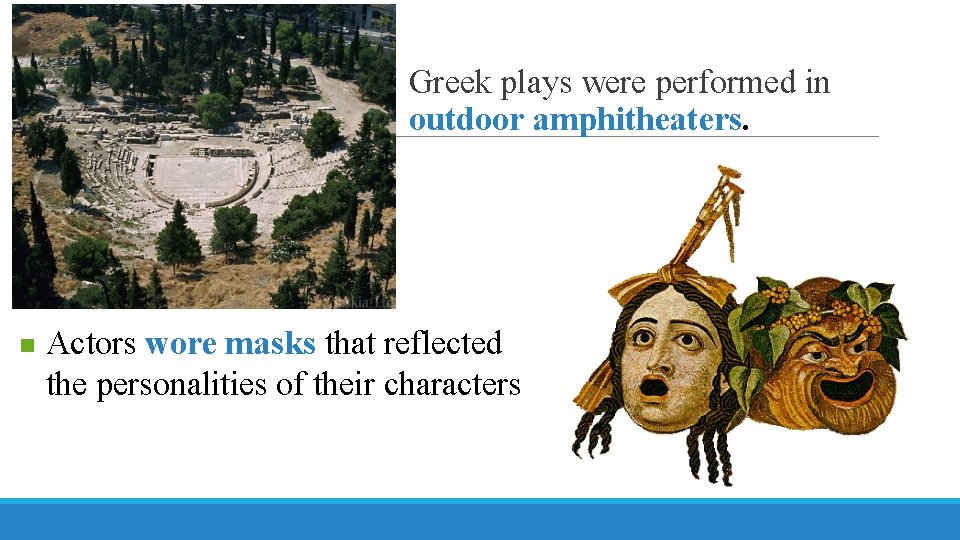 Greek plays were performed in outdoor amphitheaters.

Actors wore masks that reflected the personalities of their characters